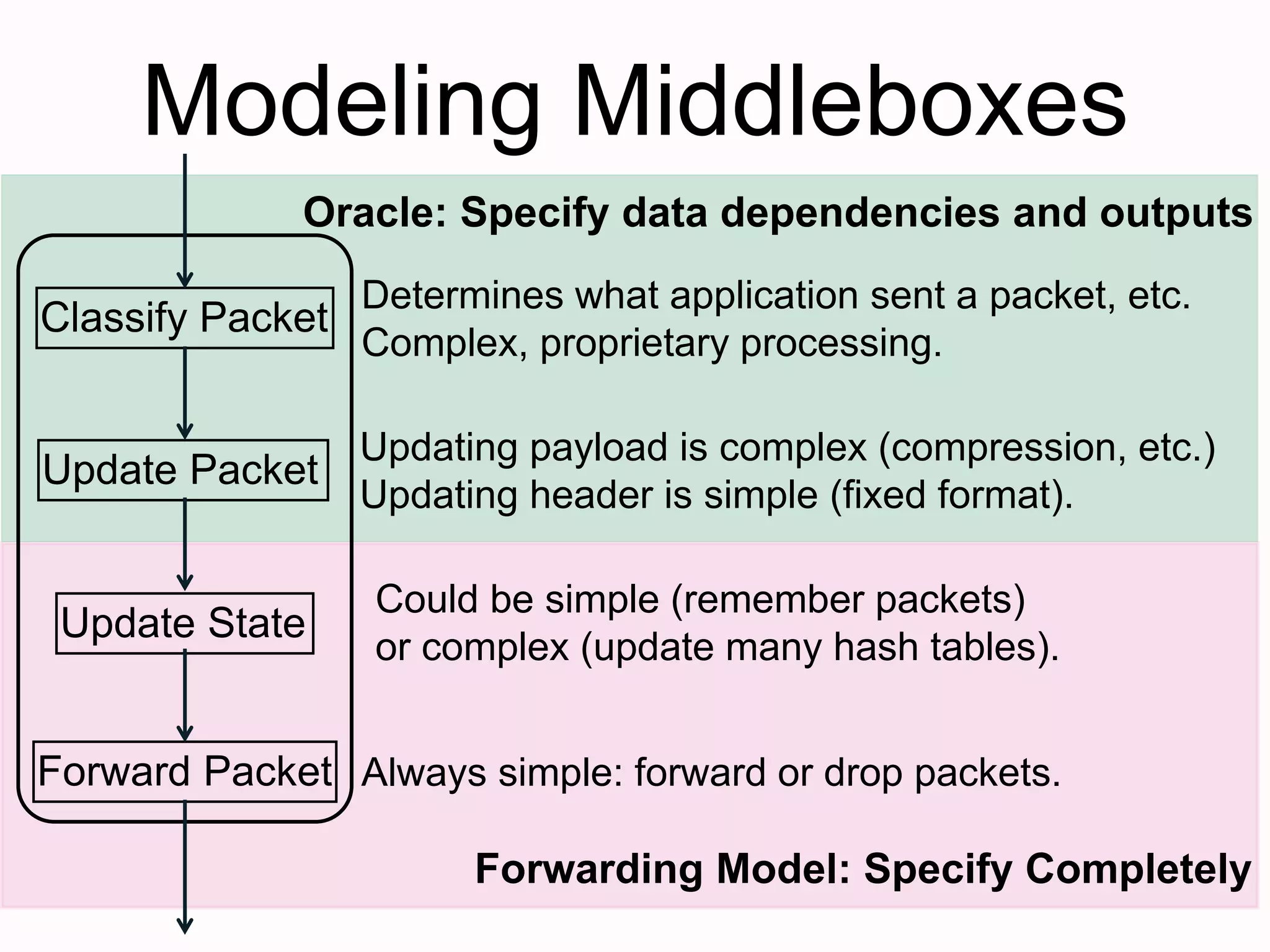 Modeling Middleboxes

Oracle: Specify data dependencies and outputs

Classify Packet

Determines what application sent a packet, etc.
Complex, proprietary processing.

Update Packet

Updating payload is complex (compression, etc.)
Updating header is simple (fixed format).

Update State

Could be simple (remember packets)
or complex (update many hash tables).

Forward Packet

Always simple: forward or drop packets.

Forwarding Model: Specify Completely